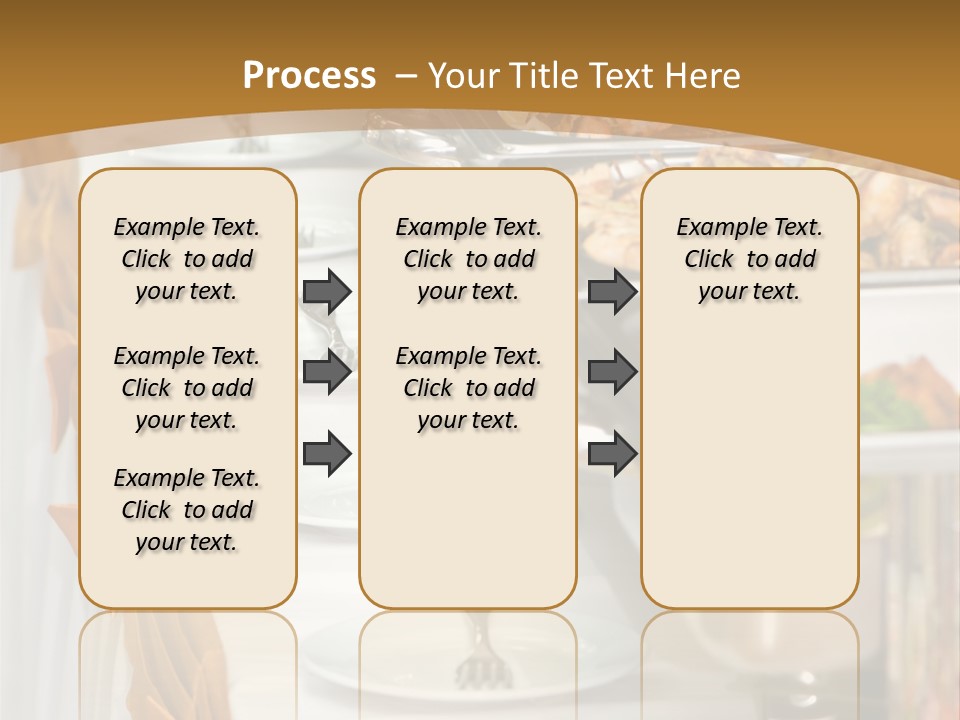 Process – Your Title Text Here

Example Text. Click to add your text.

Example Text. Click to add your text.

Example Text. Click to add your text.

Example Text. Click to add your text.

Example Text. Click to add your text.

Example Text. Click to add your text.